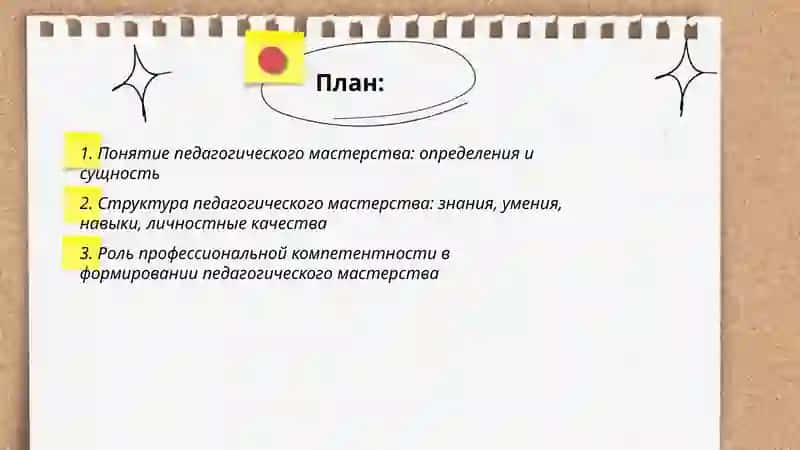 План:

1. Понятие педагогического мастерства: определения и сущность

2. Структура педагогического мастерства: знания, умения, навыки, личностные качества

3. Роль профессиональной компетентности в формировании педагогического мастерства